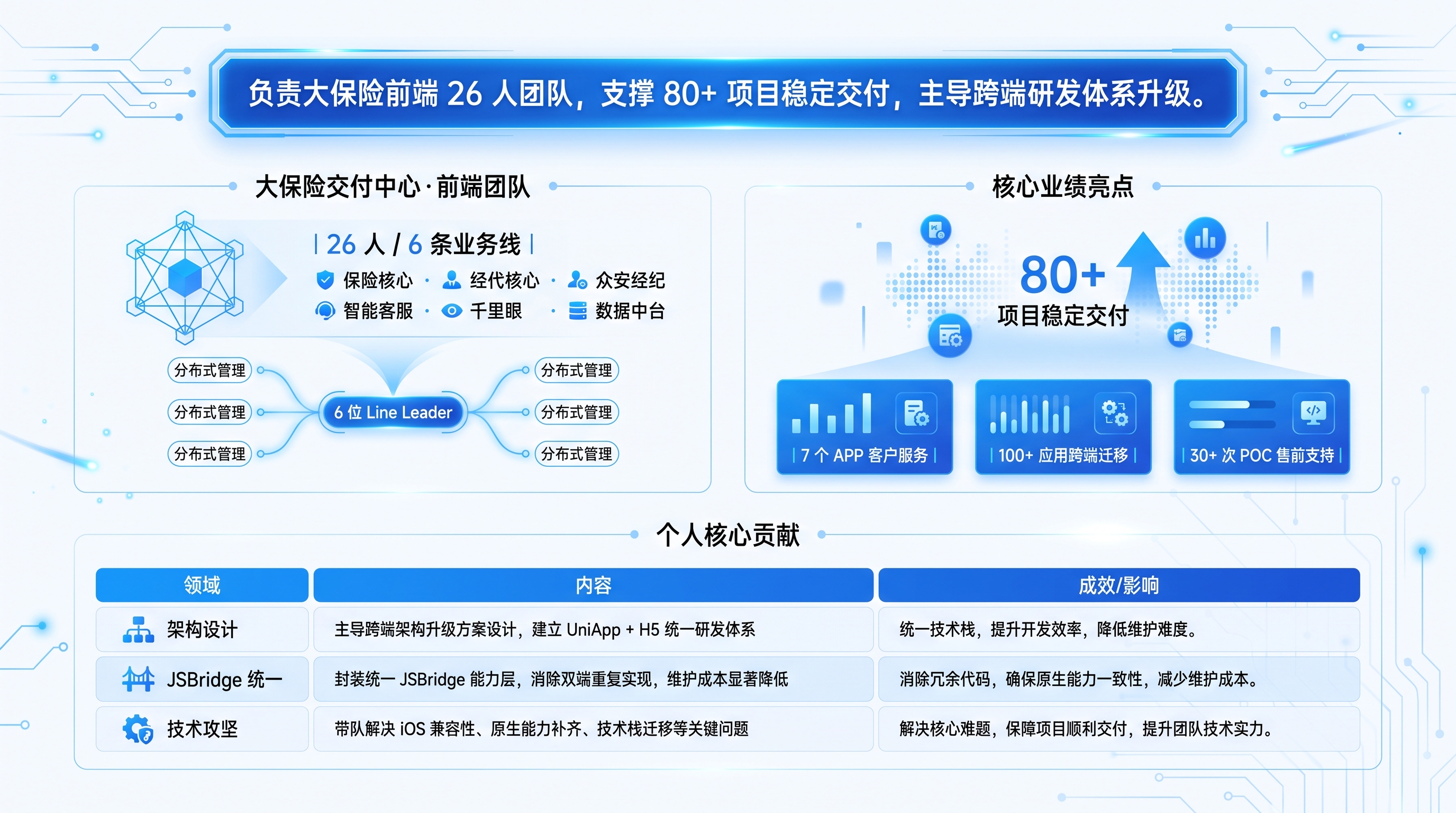 负责大保险前端 26 人团队，支撑 80+ 项目稳定交付，主导跨端研发体系升级。

大保险交付中心·前端团队

| 26 人 / 6 条业务线 |

保险核心 · 经代核心 · 众安经纪
智能客服 · 千里眼 · 数据中台

分布式管理
分布式管理
分布式管理
6 位 Line Leader
分布式管理
分布式管理
分布式管理

核心业绩亮点

80+
项目稳定交付

| 7 个 APP 客户服务 |
| 100+ 应用跨端迁移 |
| 30+ 次 POC 售前支持 |

个人核心贡献

| 领域 | 内容 | 成效/影响 |
|---|---|---|
| 架构设计 | 主导跨端架构升级方案设计，建立 UniApp + H5 统一研发体系 | 统一技术栈，提升开发效率，降低维护难度。 |
| JSBridge 统一 | 封装统一 JSBridge 能力层，消除双端重复实现，维护成本显著降低 | 消除冗余代码，确保原生能力一致性，减少维护成本。 |
| 技术攻坚 | 带队解决 iOS 兼容性、原生能力补齐、技术栈迁移等关键问题 | 解决核心难题，保障项目顺利交付，提升团队技术实力。 |